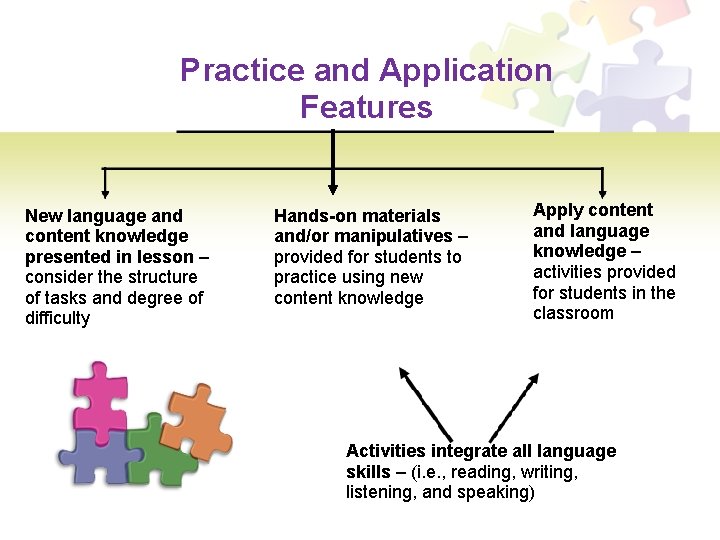 Practice and Application Features

New language and content knowledge presented in lesson – consider the structure of tasks and degree of difficulty

Hands-on materials and/or manipulatives – provided for students to practice using new content knowledge

Apply content and language knowledge – activities provided for students in the classroom

Activities integrate all language skills – (i.e., reading, writing, listening, and speaking)